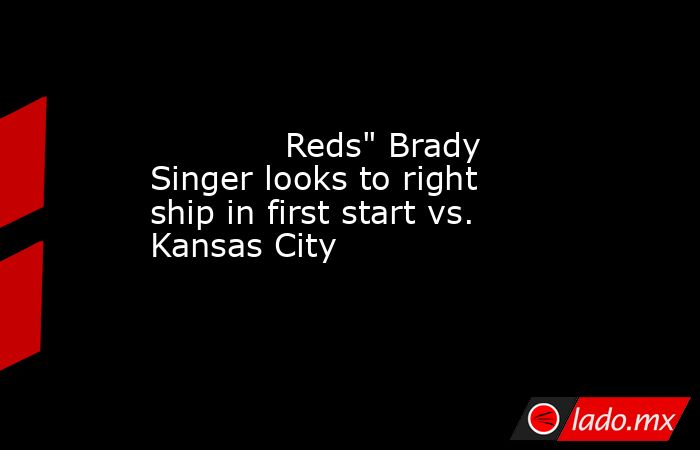 Reds" Brady Singer looks to right ship in first start vs. Kansas City

lado.mx